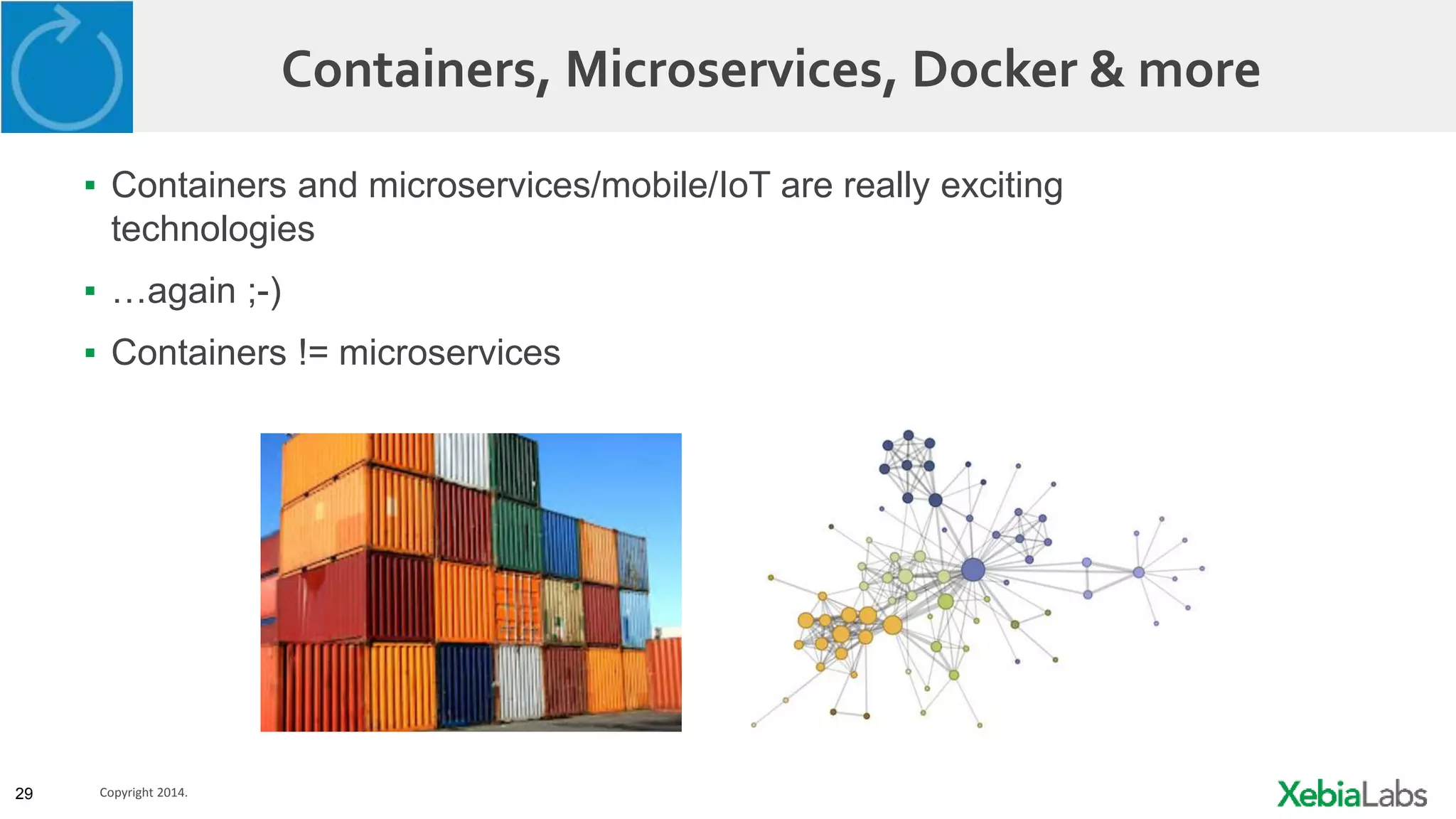 Containers, Microservices, Docker & more

▪ Containers and microservices/mobile/IoT are really exciting technologies

▪ …again ;-)

▪ Containers != microservices

29

Copyright 2014.

XebiaLabs